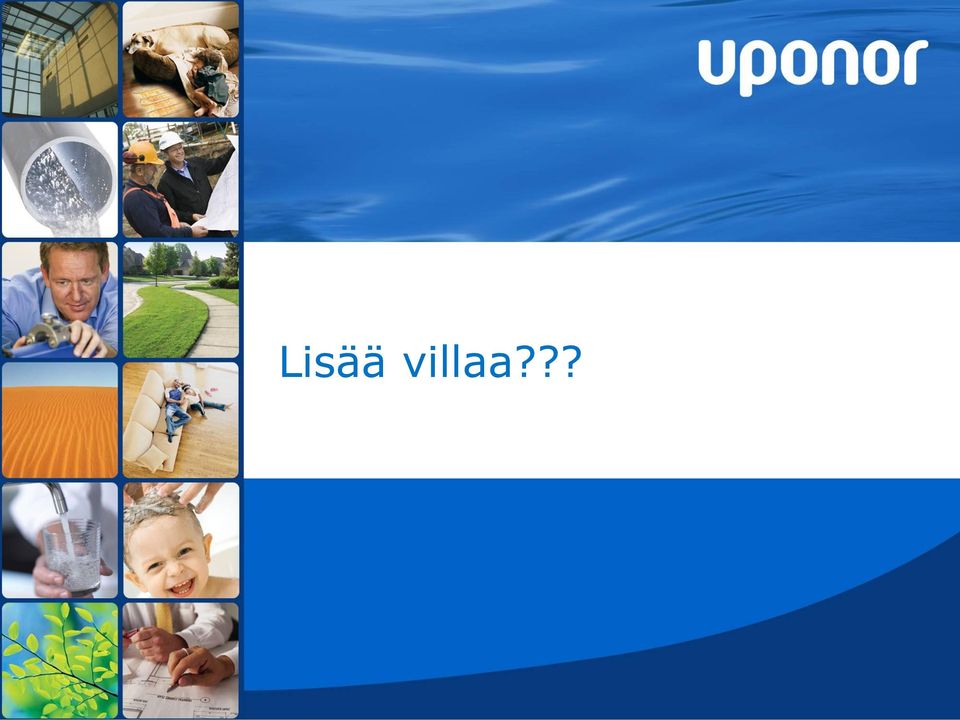 uponor

Lisää villaa???